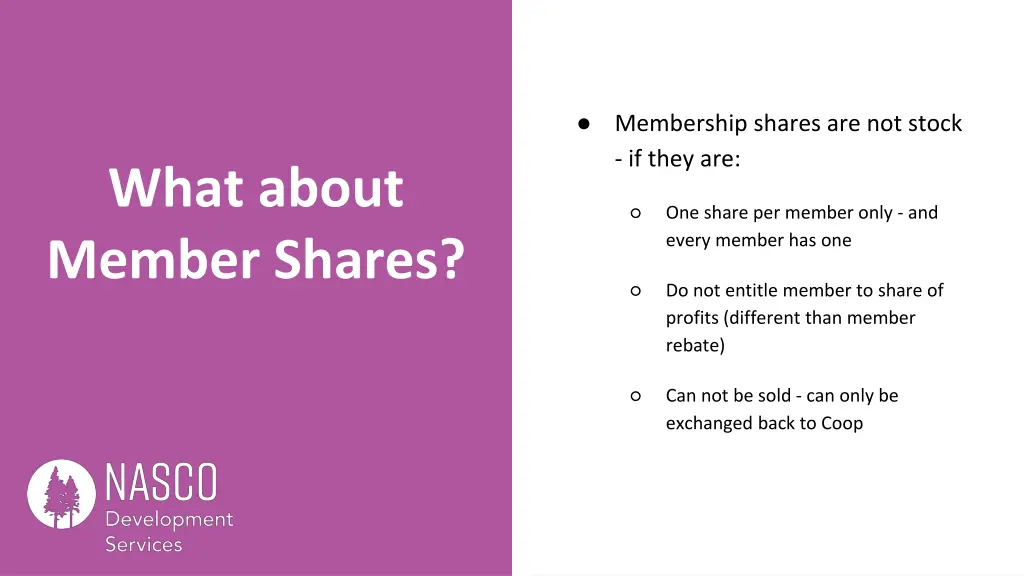 What about Member Shares?

NASCO
Development
Services

● Membership shares are not stock - if they are:

○ One share per member only - and every member has one

○ Do not entitle member to share of profits (different than member rebate)

○ Can not be sold - can only be exchanged back to Coop